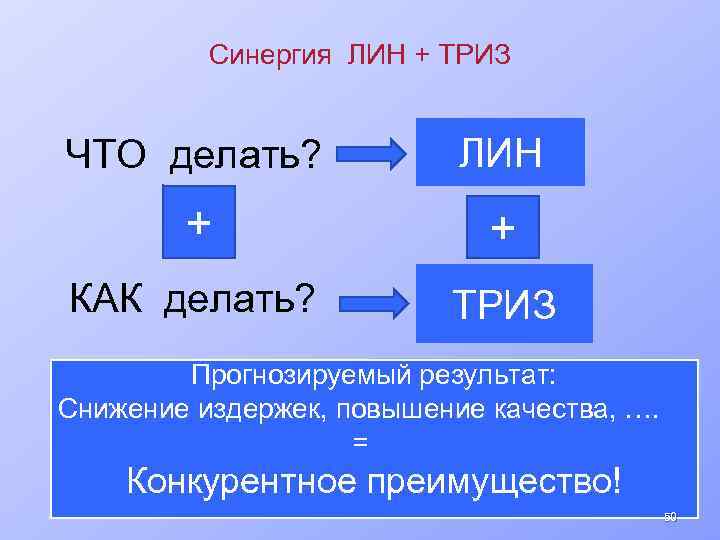 Синергия ЛИН + ТРИЗ

ЧТО делать?

ЛИН

+

+

КАК делать?

ТРИЗ

Прогнозируемый результат:
Снижение издержек, повышение качества, ….
=
Конкурентное преимущество!

50